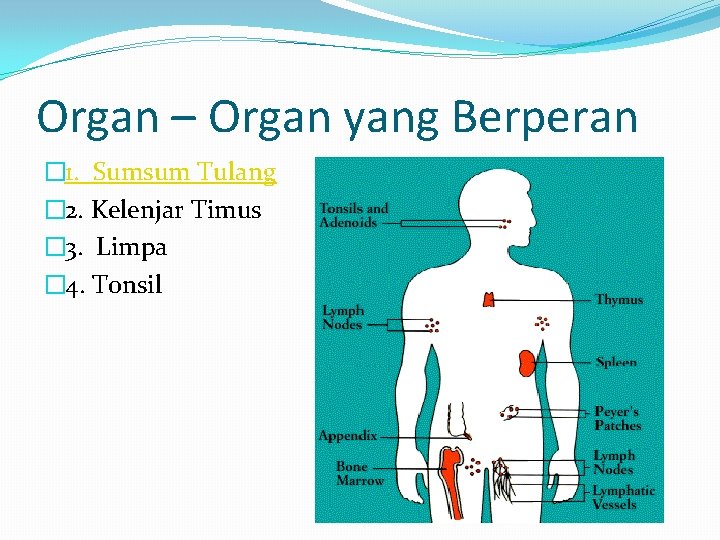 Organ – Organ yang Berperan

1. Sumsum Tulang
2. Kelenjar Timus
3. Limpa
4. Tonsil

Tonsils and Adenoids
Lymph Nodes
Appendix
Bone Marrow
Thymus
Spleen
Peyer's Patches
Lymph Nodes
Lymphatic Vessels